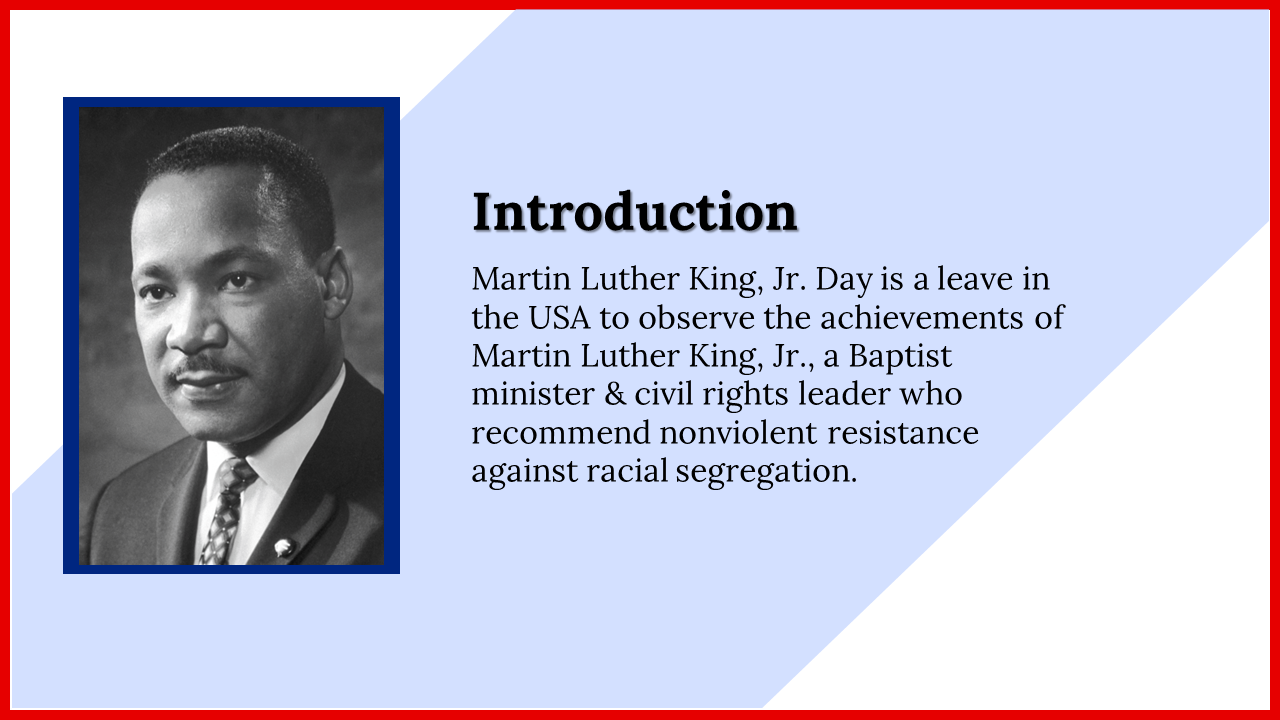 Introduction

Martin Luther King, Jr. Day is a leave in the USA to observe the achievements of Martin Luther King, Jr., a Baptist minister & civil rights leader who recommend nonviolent resistance against racial segregation.